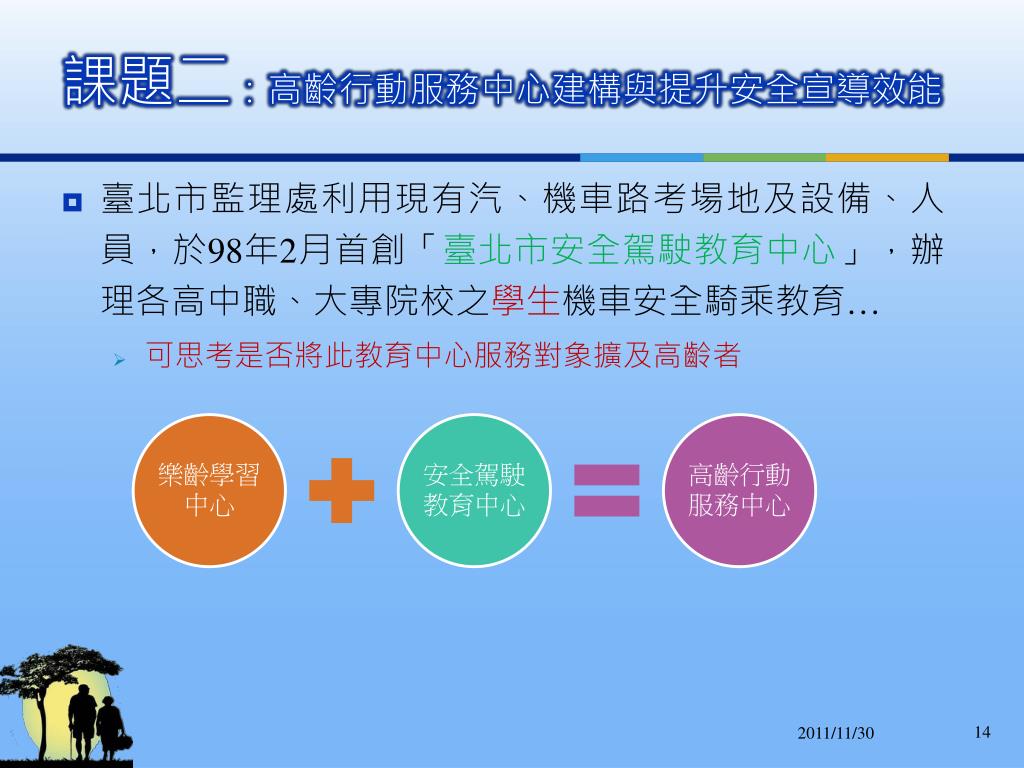 課題二：高齡行動服務中心建構與提升安全宣導效能

臺北市監理處利用現有汽、機車路考場地及設備、人員，於98年2月首創「臺北市安全駕駛教育中心」，辦理各高中職、大專院校之學生機車安全騎乘教育…

可思考是否將此教育中心服務對象擴及高齡者

樂齡學習中心

安全駕駛教育中心

高齡行動服務中心

2011/11/30

14